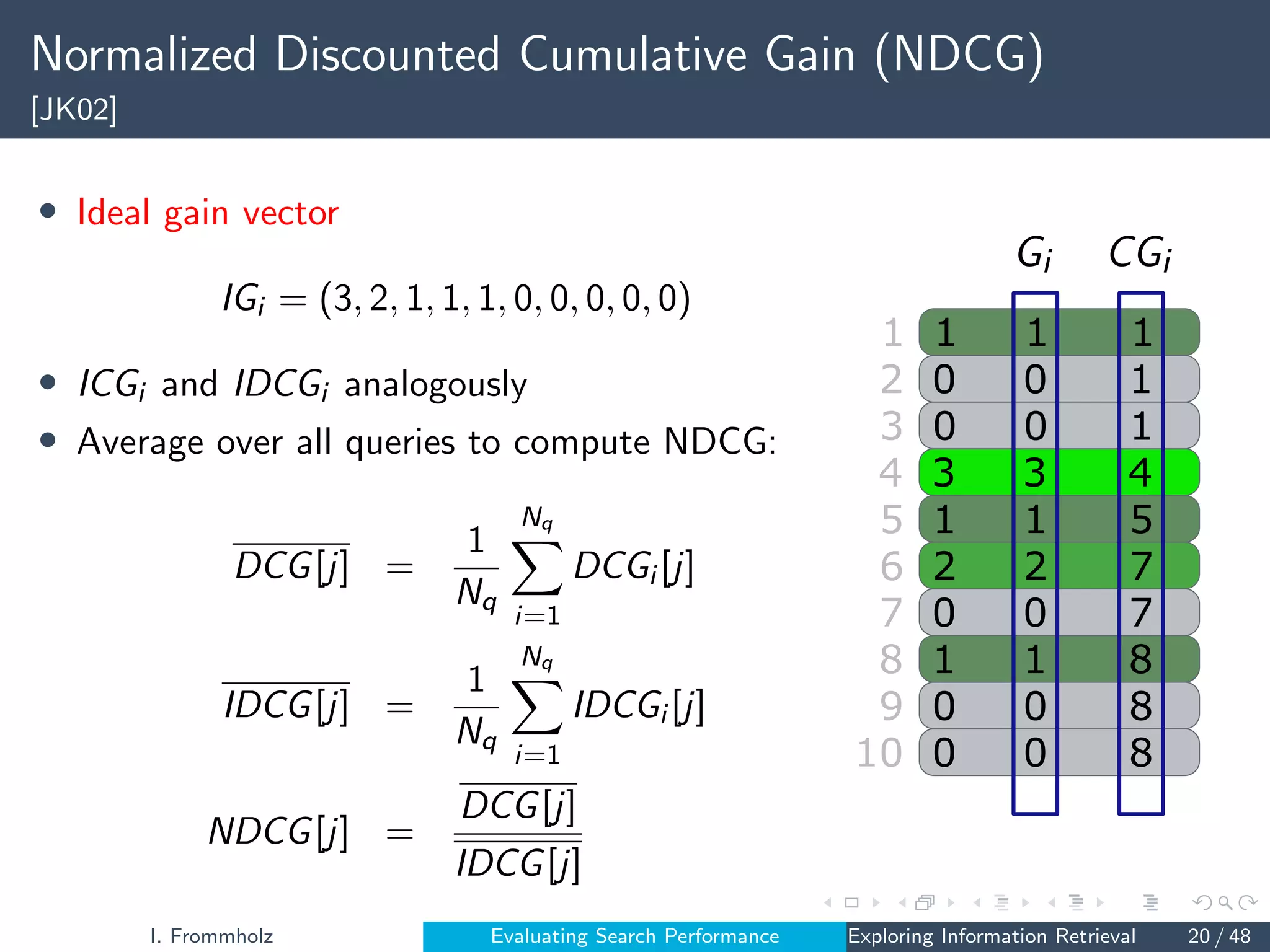 Normalized Discounted Cumulative Gain (NDCG)
[JK02]

• Ideal gain vector

$IG_i = (3, 2, 1, 1, 1, 0, 0, 0, 0, 0)$

• $ICG_i$ and $IDCG_i$ analogously
• Average over all queries to compute NDCG:

$\overline{DCG[j]} = \frac{1}{N_q} \sum_{i=1}^{N_q} DCG_i[j]$

$\overline{IDCG[j]} = \frac{1}{N_q} \sum_{i=1}^{N_q} IDCG_i[j]$

$NDCG[j] = \frac{\overline{DCG[j]}}{\overline{IDCG[j]}}$

| | | $G_i$ | $CG_i$ |
|---|---|---|---|
| 1 | 1 | 1 | 1 |
| 2 | 0 | 0 | 1 |
| 3 | 0 | 0 | 1 |
| 4 | 3 | 3 | 4 |
| 5 | 1 | 1 | 5 |
| 6 | 2 | 2 | 7 |
| 7 | 0 | 0 | 7 |
| 8 | 1 | 1 | 8 |
| 9 | 0 | 0 | 8 |
| 10 | 0 | 0 | 8 |

I. Frommholz    Evaluating Search Performance    Exploring Information Retrieval    20 / 48